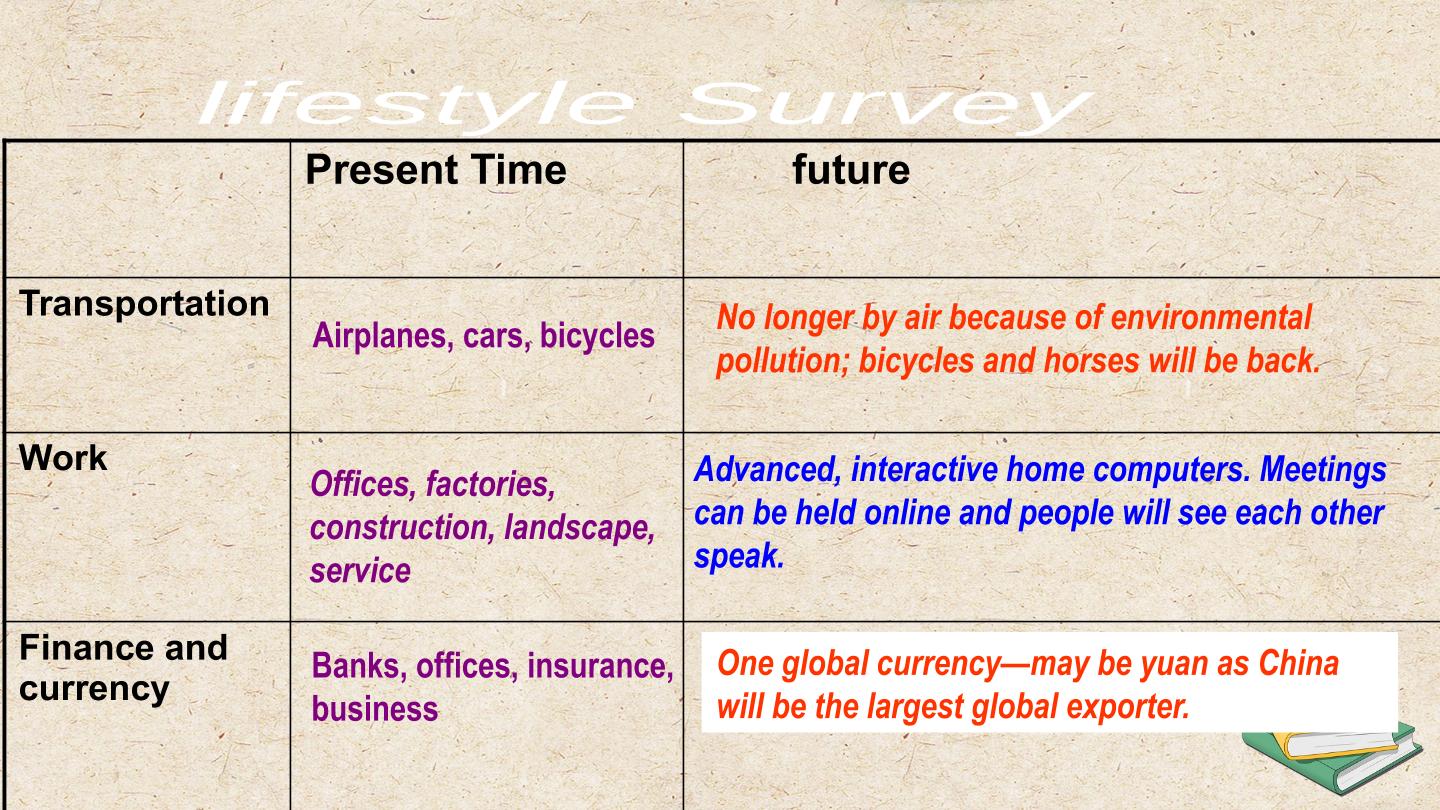 lifestyle Survey

|  | Present Time | future |
|---|---|---|
| Transportation | Airplanes, cars, bicycles | No longer by air because of environmental pollution; bicycles and horses will be back. |
| Work | Offices, factories, construction, landscape, service | Advanced, interactive home computers. Meetings can be held online and people will see each other speak. |
| Finance and currency | Banks, offices, insurance, business | One global currency—may be yuan as China will be the largest global exporter. |